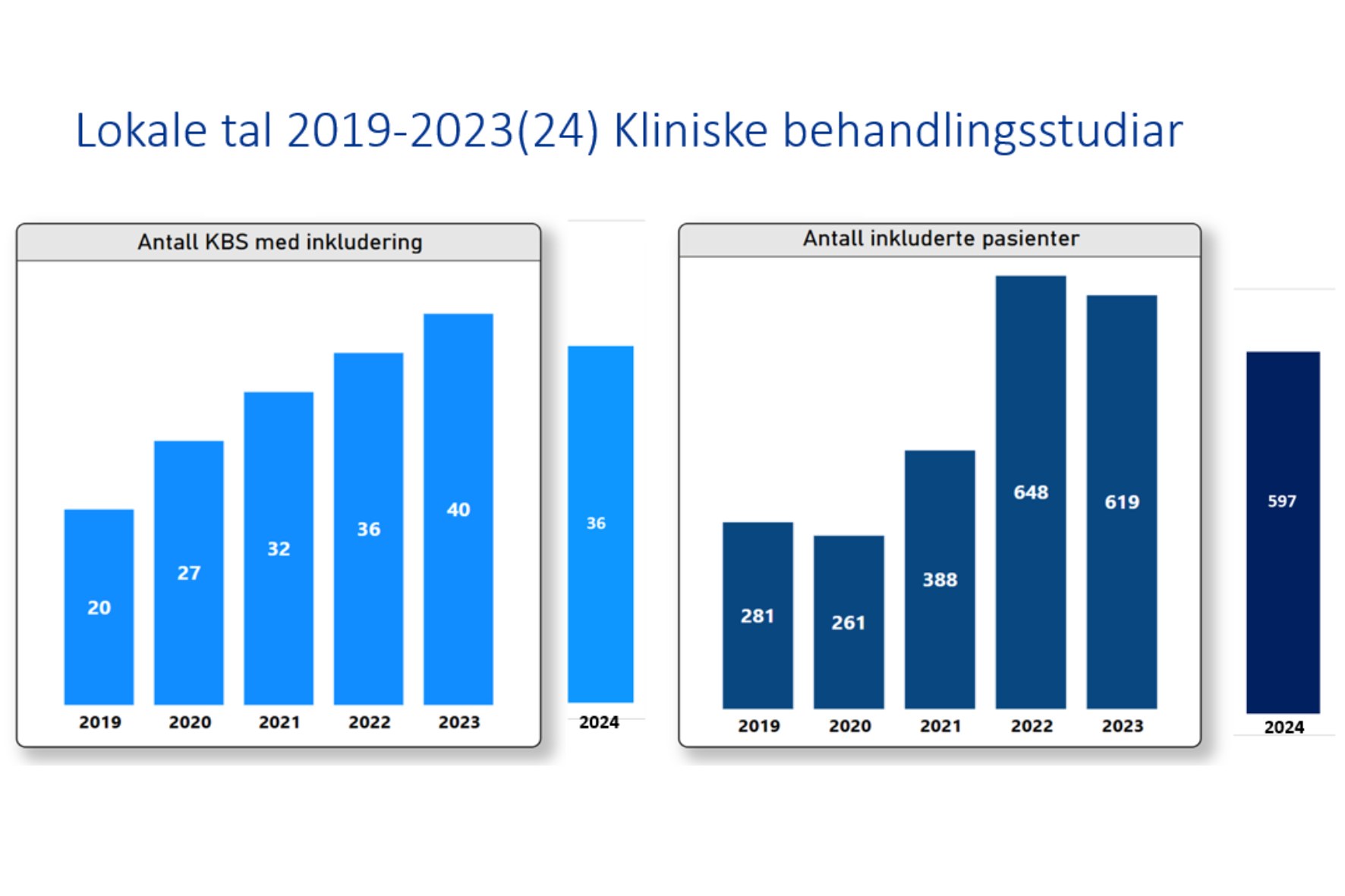 Lokale tal 2019-2023(24) Kliniske behandlingsstudiar

Antall KBS med inkludering

20
27
32
36
40
36

2019 2020 2021 2022 2023 2024

Antall inkluderte pasienter

281
261
388
648
619
597

2019 2020 2021 2022 2023 2024